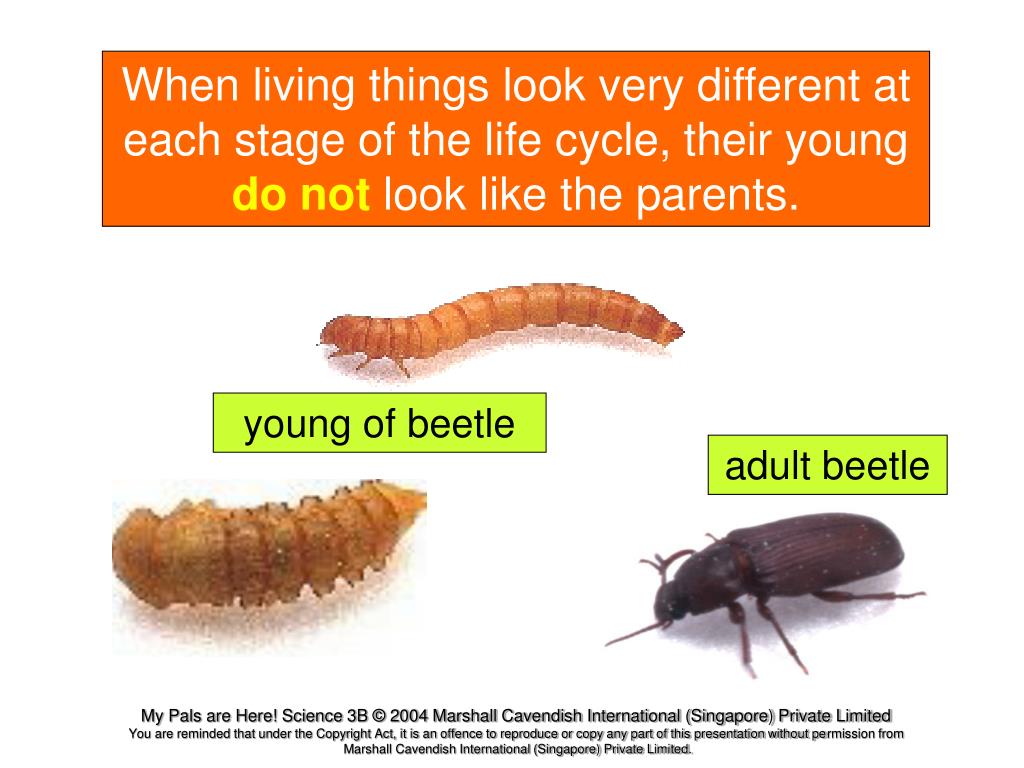 When living things look very different at each stage of the life cycle, their young do not look like the parents.

young of beetle

adult beetle

My Pals are Here! Science 3B © 2004 Marshall Cavendish International (Singapore) Private Limited
You are reminded that under the Copyright Act, it is an offence to reproduce or copy any part of this presentation without permission from Marshall Cavendish International (Singapore) Private Limited.